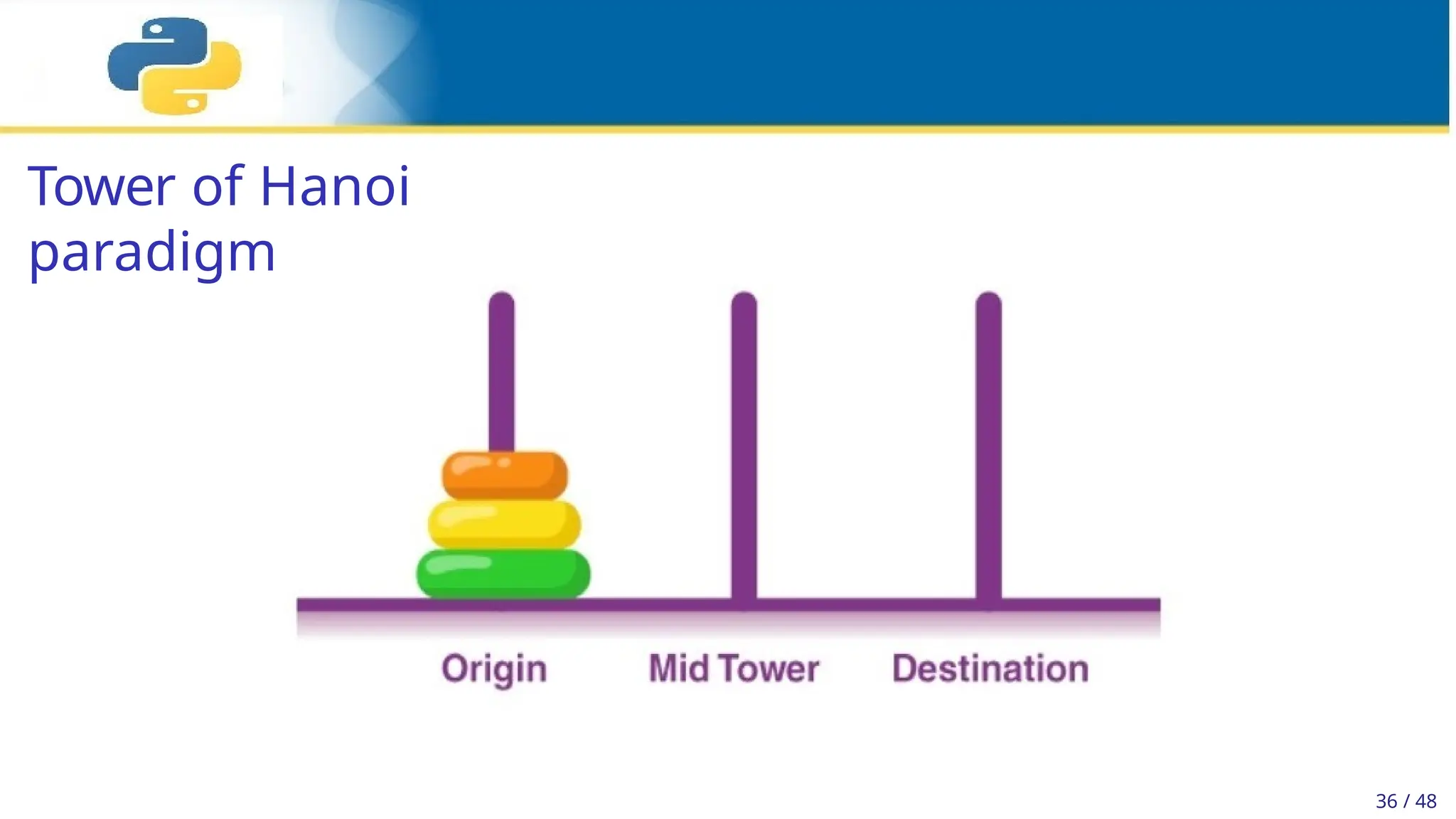 Tower of Hanoi paradigm

Origin Mid Tower Destination

36 / 48